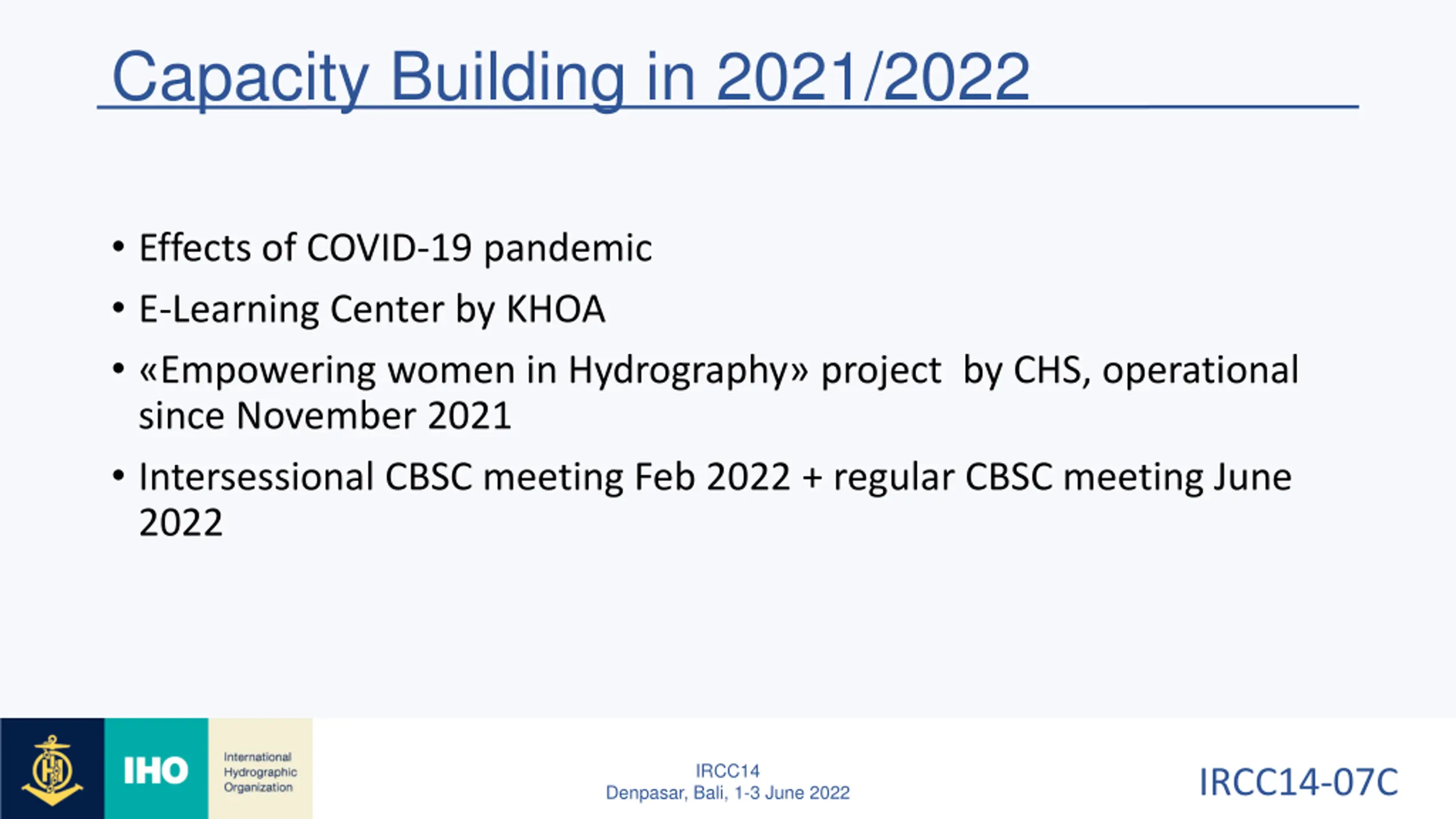 Capacity Building in 2021/2022

• Effects of COVID-19 pandemic
• E-Learning Center by KHOA
• «Empowering women in Hydrography» project by CHS, operational since November 2021
• Intersessional CBSC meeting Feb 2022 + regular CBSC meeting June 2022

IHO International Hydrographic Organization

IRCC14
Denpasar, Bali, 1-3 June 2022

IRCC14-07C